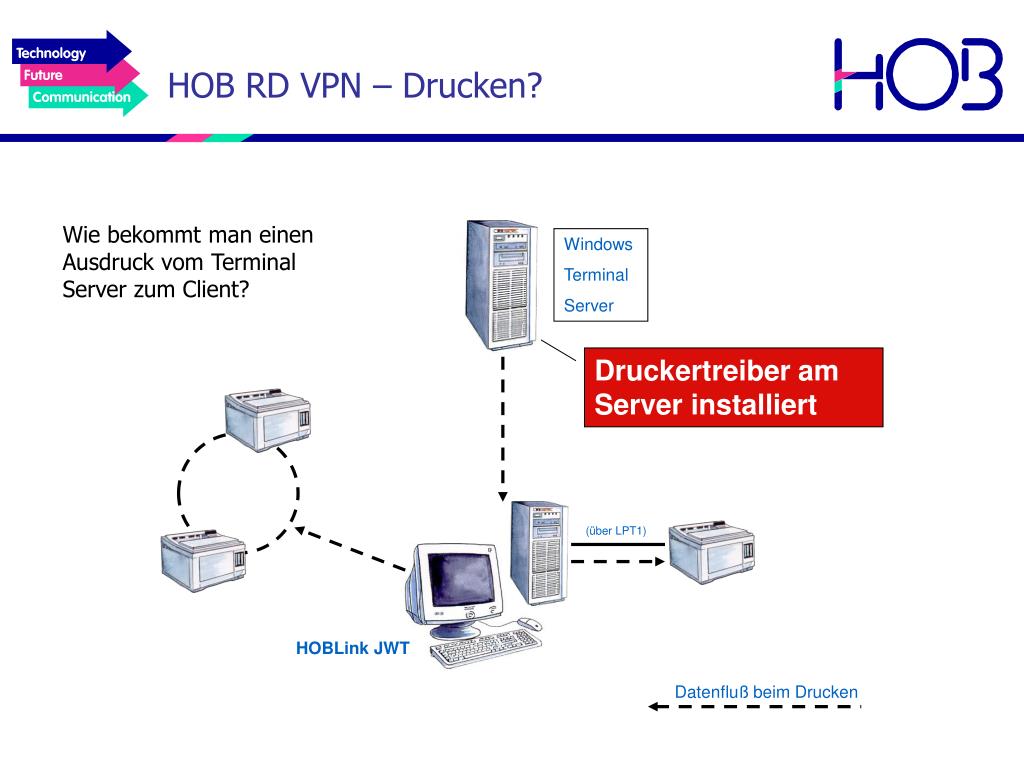 Technology
Future
Communication

HOB RD VPN – Drucken?

HOB

Wie bekommt man einen Ausdruck vom Terminal Server zum Client?

Windows
Terminal
Server

Druckertreiber am Server installiert

(über LPT1)

HOBLink JWT

Datenfluß beim Drucken